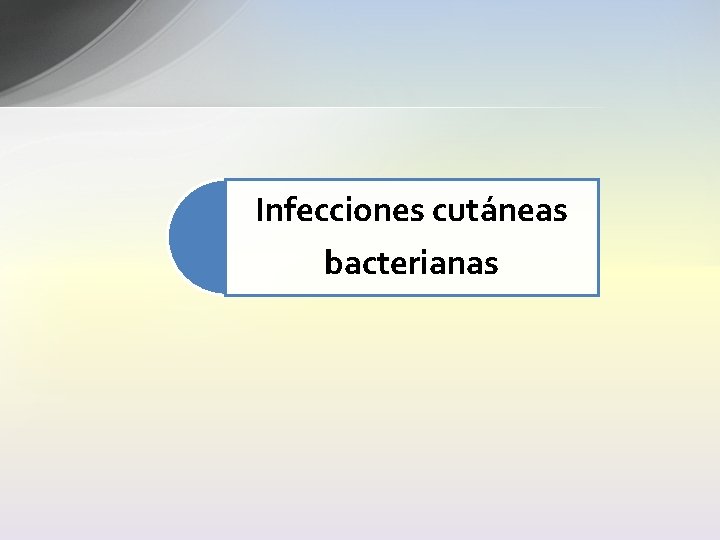 Infecciones cutáneas bacterianas